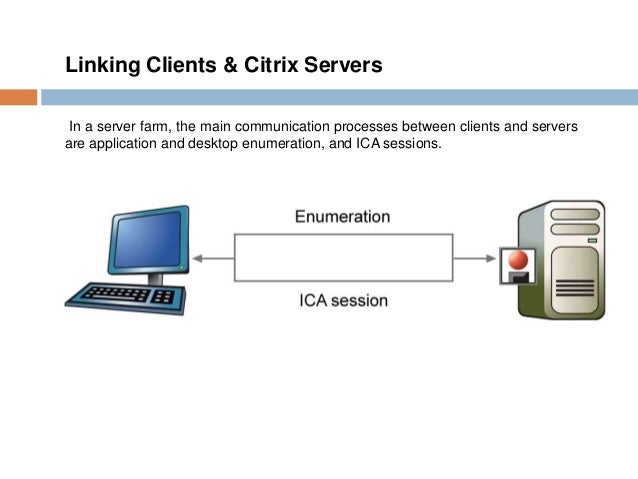 Linking Clients & Citrix Servers

In a server farm, the main communication processes between clients and servers are application and desktop enumeration, and ICA sessions.

Enumeration

ICA session